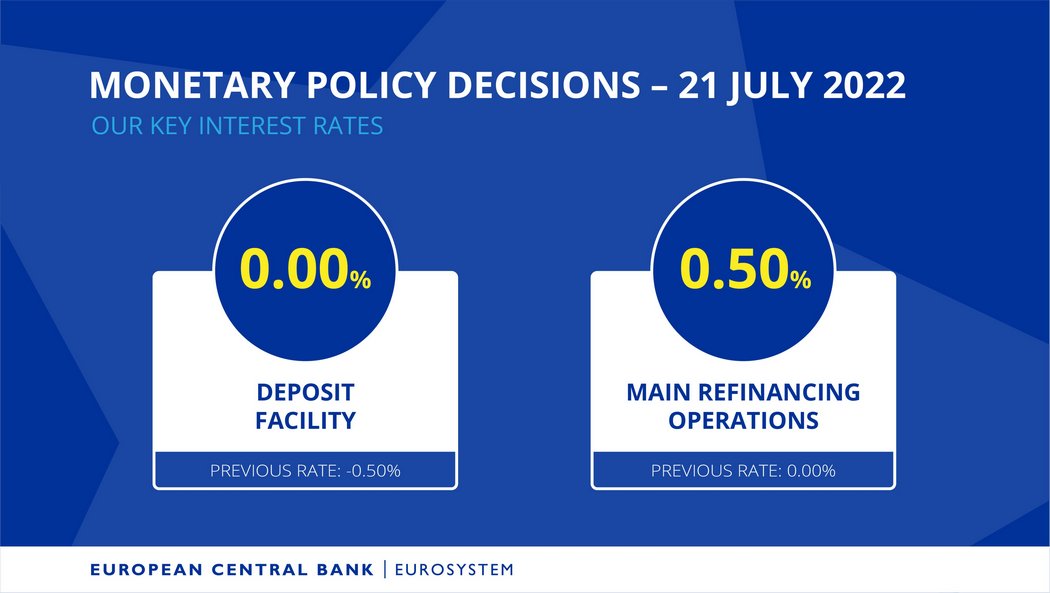 MONETARY POLICY DECISIONS – 21 JULY 2022
OUR KEY INTEREST RATES

0.00%
DEPOSIT FACILITY
PREVIOUS RATE: -0.50%

0.50%
MAIN REFINANCING OPERATIONS
PREVIOUS RATE: 0.00%

EUROPEAN CENTRAL BANK | EUROSYSTEM